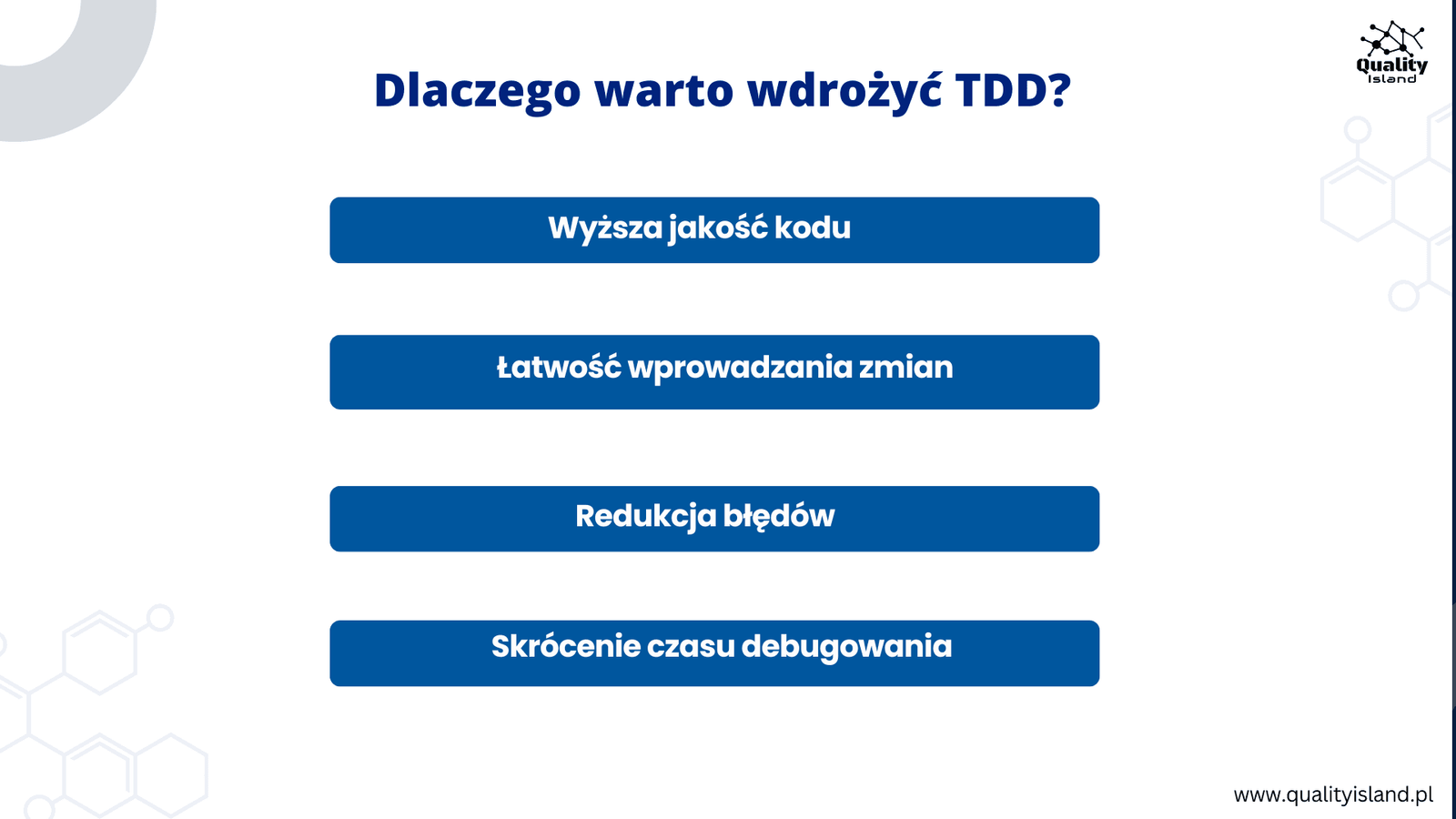 Quality Island

Dlaczego warto wdrożyć TDD?

Wyższa jakość kodu

Łatwość wprowadzania zmian

Redukcja błędów

Skrócenie czasu debugowania

www.qualityisland.pl